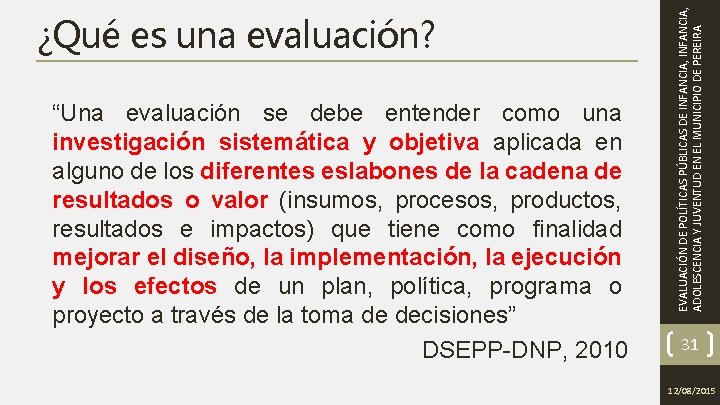 ¿Qué es una evaluación?

“Una evaluación se debe entender como una investigación sistemática y objetiva aplicada en alguno de los diferentes eslabones de la cadena de resultados o valor (insumos, procesos, productos, resultados e impactos) que tiene como finalidad mejorar el diseño, la implementación, la ejecución y los efectos de un plan, política, programa o proyecto a través de la toma de decisiones”

DSEPP-DNP, 2010

EVALUACIÓN DE POLÍTICAS PÚBLICAS DE INFANCIA, INFANCIA, ADOLESCENCIA Y JUVENTUD EN EL MUNICIPIO DE PEREIRA

31

12/08/2015